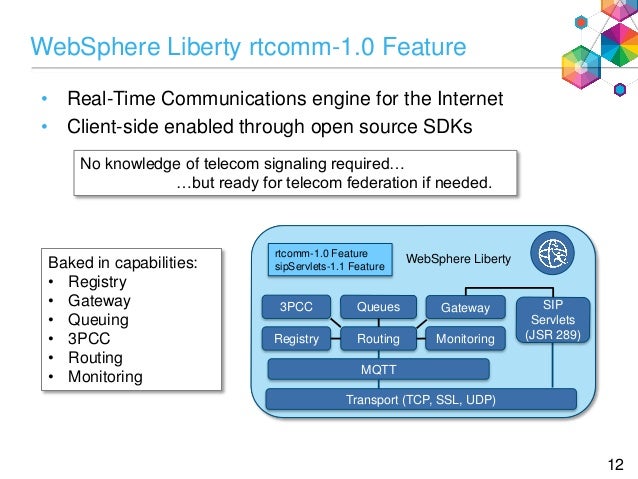 WebSphere Liberty rtcomm-1.0 Feature

• Real-Time Communications engine for the Internet
• Client-side enabled through open source SDKs

No knowledge of telecom signaling required…
…but ready for telecom federation if needed.

Baked in capabilities:
• Registry
• Gateway
• Queuing
• 3PCC
• Routing
• Monitoring

rtcomm-1.0 Feature
sipServlets-1.1 Feature

WebSphere Liberty

3PCC
Queues
Gateway
SIP Servlets (JSR 289)
Registry
Routing
Monitoring
MQTT
Transport (TCP, SSL, UDP)

12